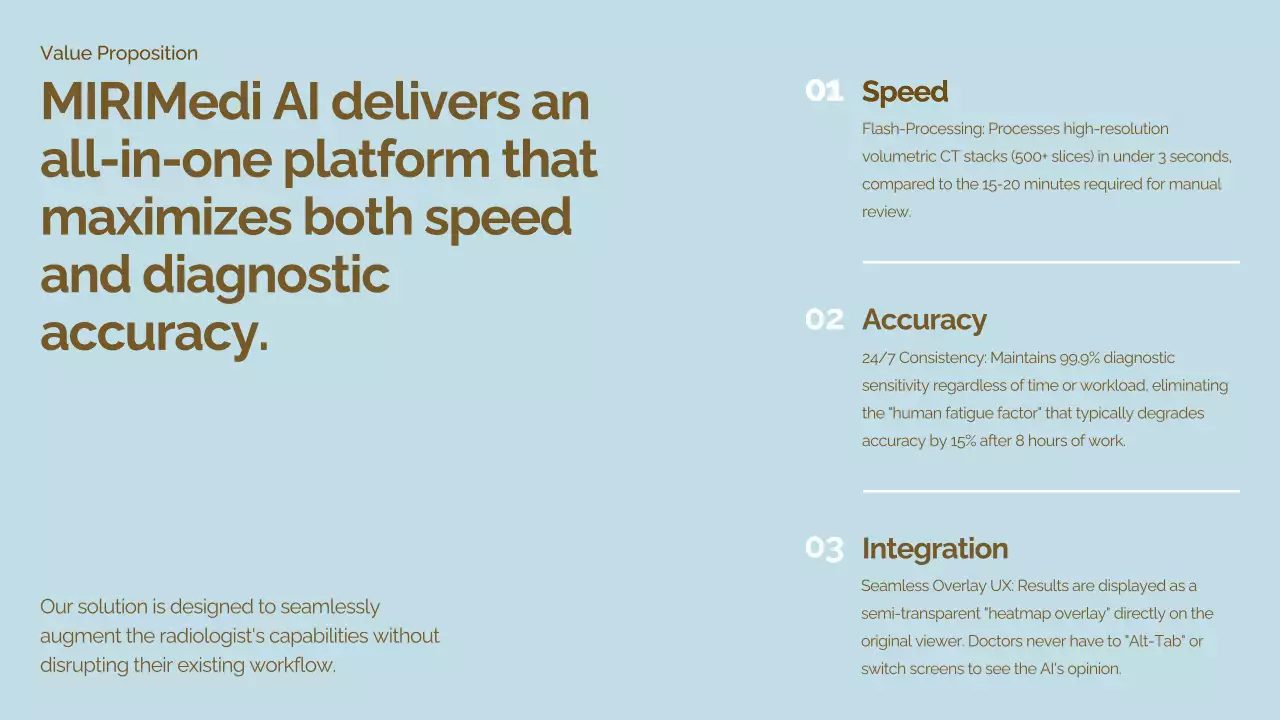 Value Proposition

MIRIMedi AI delivers an all-in-one platform that maximizes both speed and diagnostic accuracy.

Our solution is designed to seamlessly augment the radiologist's capabilities without disrupting their existing workflow.

01 Speed

Flash-Processing: Processes high-resolution volumetric CT stacks (500+ slices) in under 3 seconds, compared to the 15-20 minutes required for manual review.

02 Accuracy

24/7 Consistency: Maintains 99.9% diagnostic sensitivity regardless of time or workload, eliminating the "human fatigue factor" that typically degrades accuracy by 15% after 8 hours of work.

03 Integration

Seamless Overlay UX: Results are displayed as a semi-transparent "heatmap overlay" directly on the original viewer. Doctors never have to "Alt-Tab" or switch screens to see the AI's opinion.